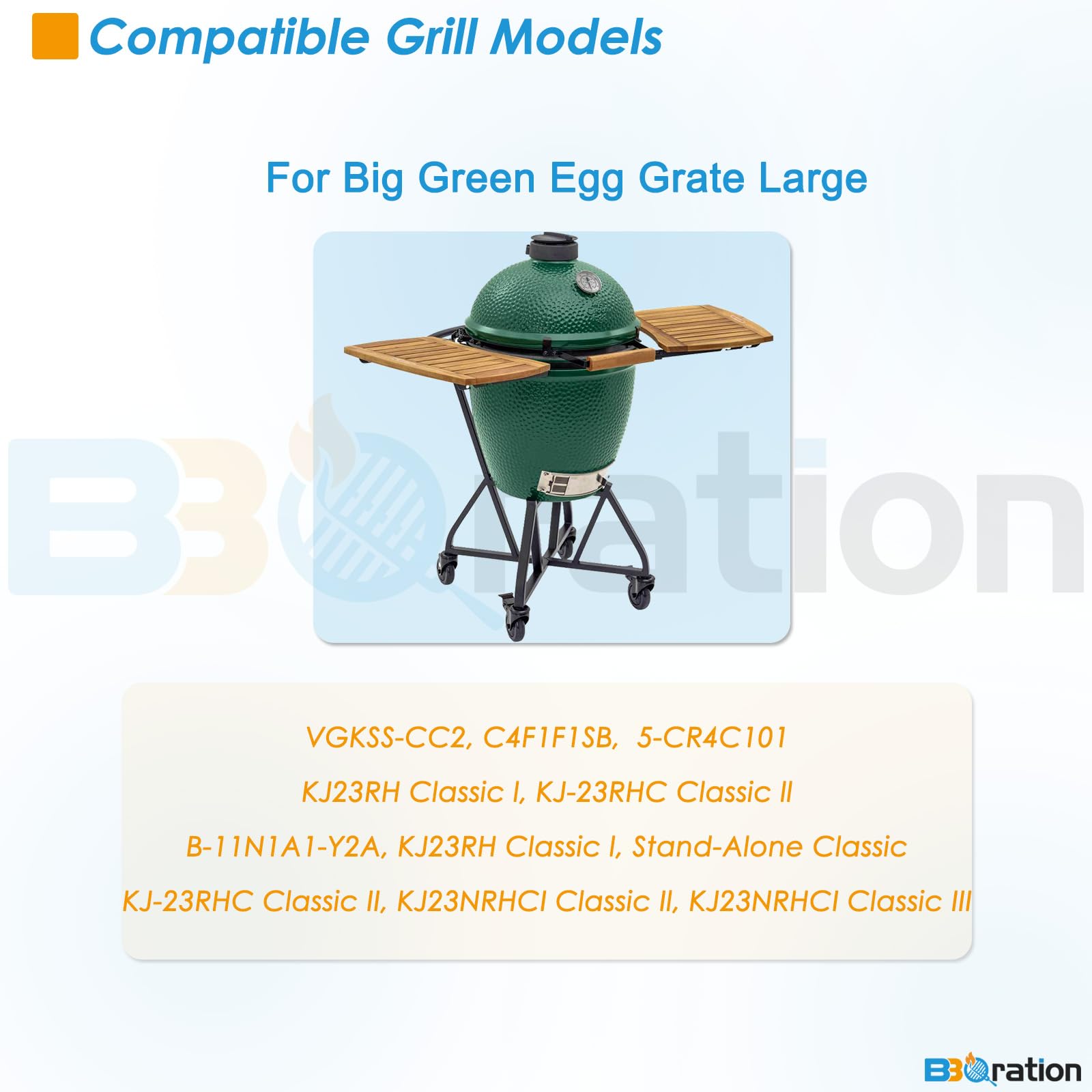 Compatible Grill Models

For Big Green Egg Grate Large

BBQration

VGKSS-CC2, C4F1F1SB, 5-CR4C101

KJ23RH Classic I, KJ-23RHC Classic II

B-11N1A1-Y2A, KJ23RH Classic I, Stand-Alone Classic

KJ-23RHC Classic II, KJ23NRHCI Classic II, KJ23NRHCI Classic III

BBQration